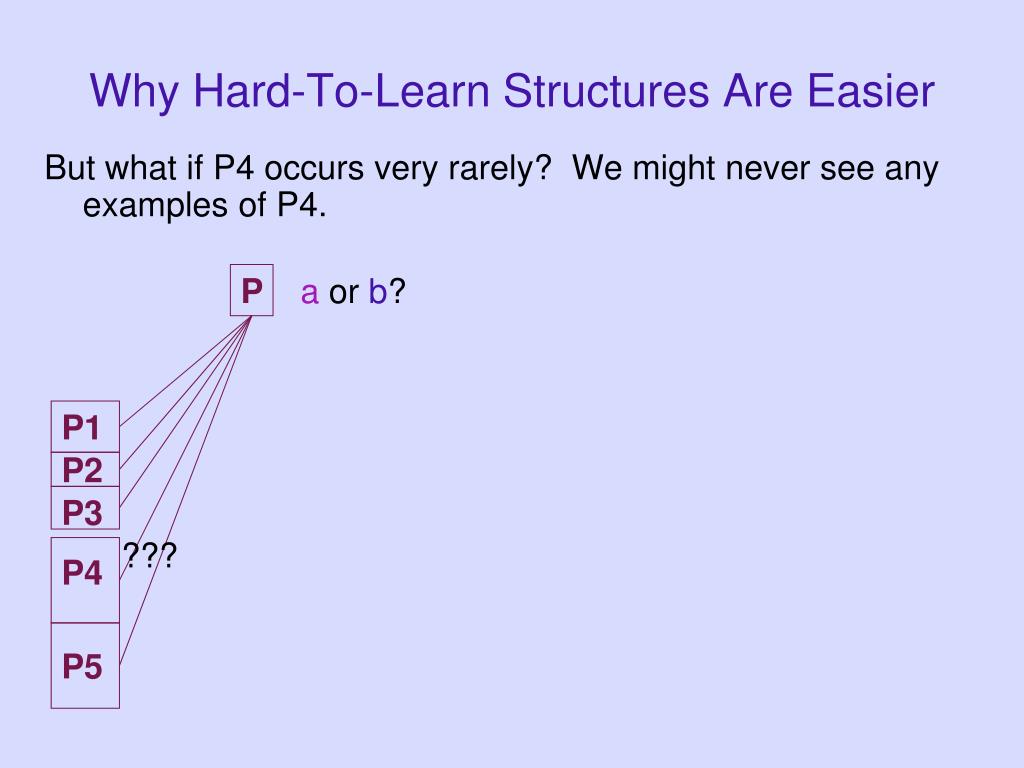 Why Hard-To-Learn Structures Are Easier

But what if P4 occurs very rarely? We might never see any examples of P4.

P

a or b?

P1

P2

P3

P4

???

P5